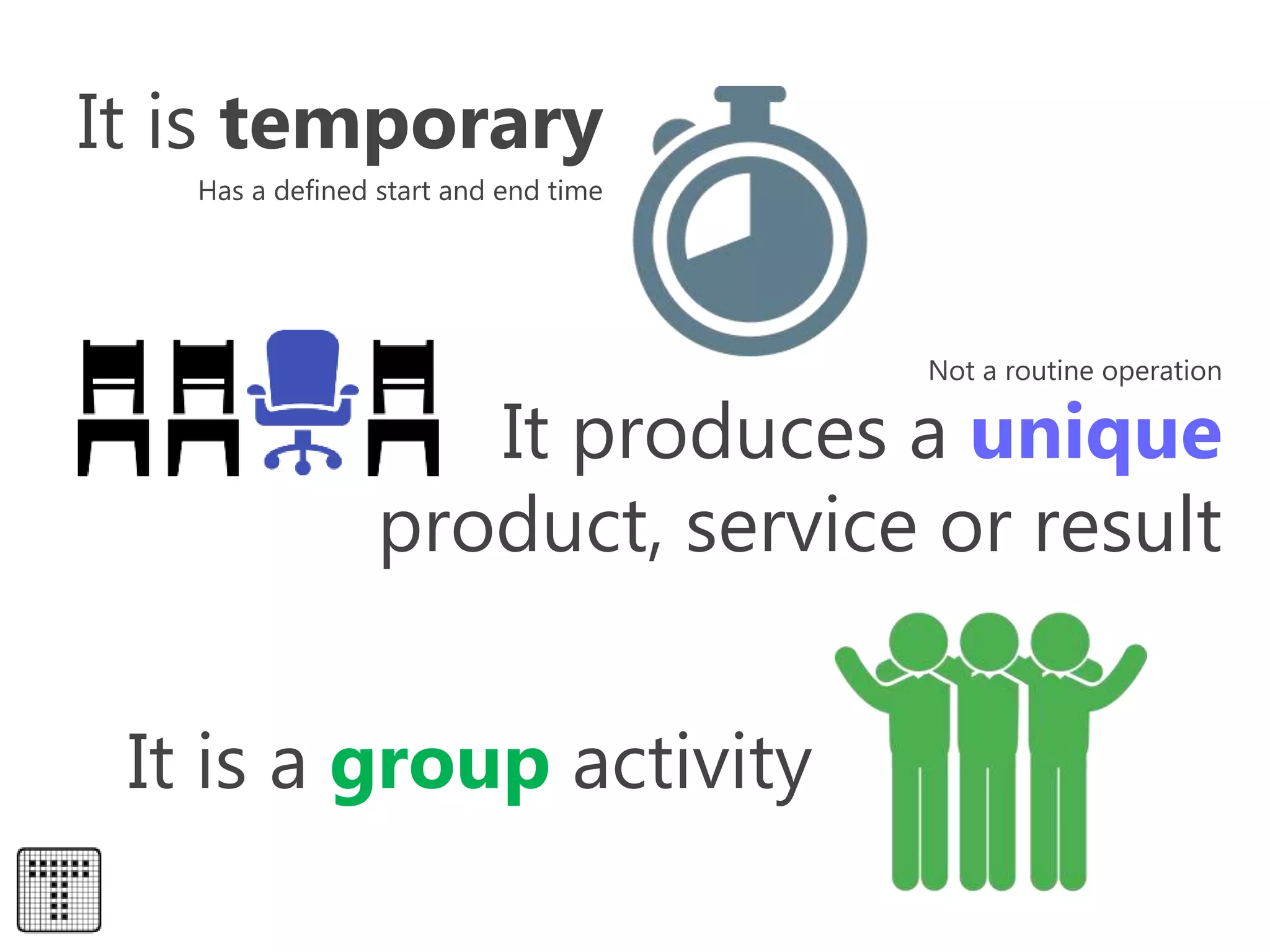 It is temporary

Has a defined start and end time

Not a routine operation

It produces a unique product, service or result

It is a group activity